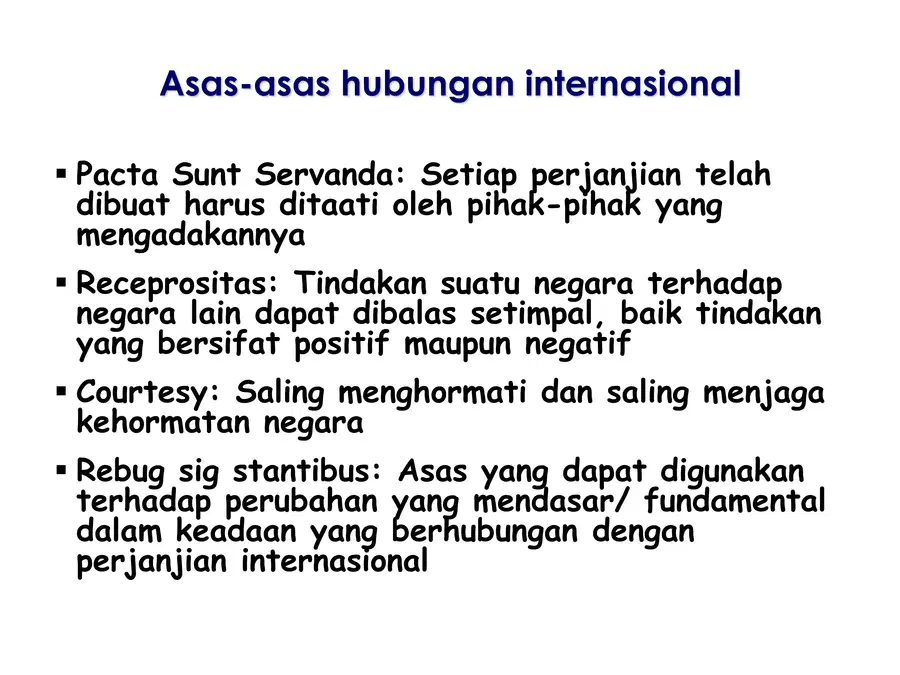 Asas-asas hubungan internasional

▪ Pacta Sunt Servanda: Setiap perjanjian telah dibuat harus ditaati oleh pihak-pihak yang mengadakannya

▪ Receprositas: Tindakan suatu negara terhadap negara lain dapat dibalas setimpal, baik tindakan yang bersifat positif maupun negatif

▪ Courtesy: Saling menghormati dan saling menjaga kehormatan negara

▪ Rebug sig stantibus: Asas yang dapat digunakan terhadap perubahan yang mendasar/ fundamental dalam keadaan yang berhubungan dengan perjanjian internasional